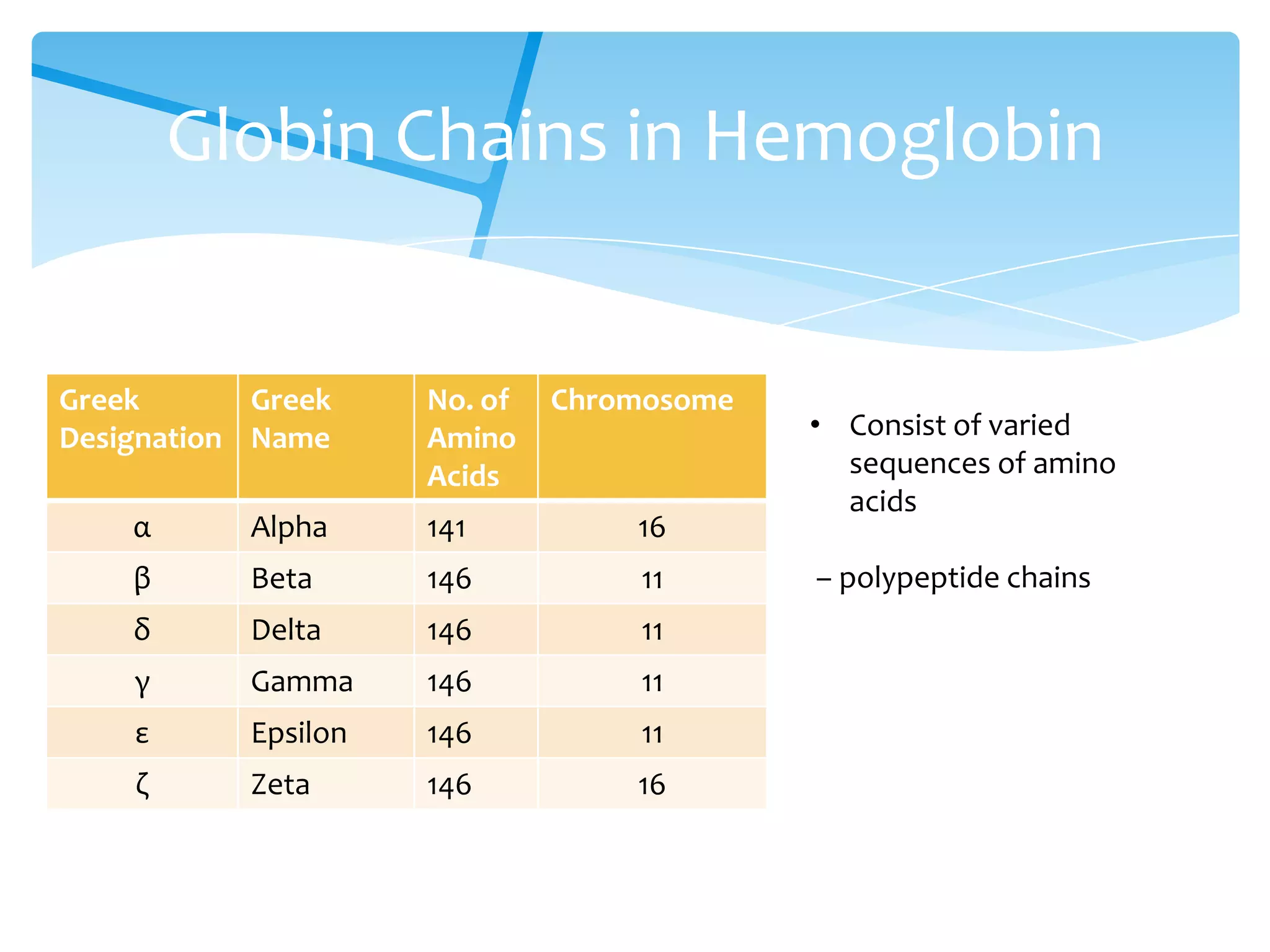 Globin Chains in Hemoglobin

| Greek Designation | Greek Name | No. of Amino Acids | Chromosome |
|---|---|---|---|
| α | Alpha | 141 | 16 |
| β | Beta | 146 | 11 |
| δ | Delta | 146 | 11 |
| γ | Gamma | 146 | 11 |
| ε | Epsilon | 146 | 11 |
| ζ | Zeta | 146 | 16 |

• Consist of varied sequences of amino acids

– polypeptide chains